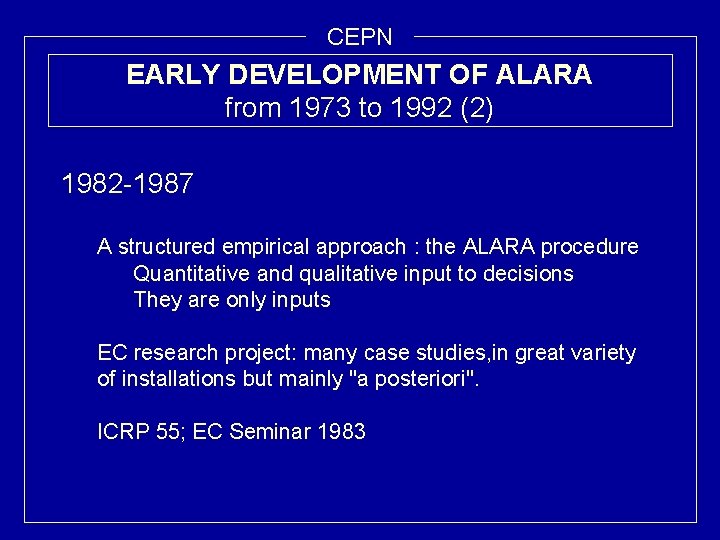 CEPN

EARLY DEVELOPMENT OF ALARA
from 1973 to 1992 (2)

1982-1987

A structured empirical approach : the ALARA procedure
Quantitative and qualitative input to decisions
They are only inputs

EC research project: many case studies,in great variety of installations but mainly "a posteriori".

ICRP 55; EC Seminar 1983